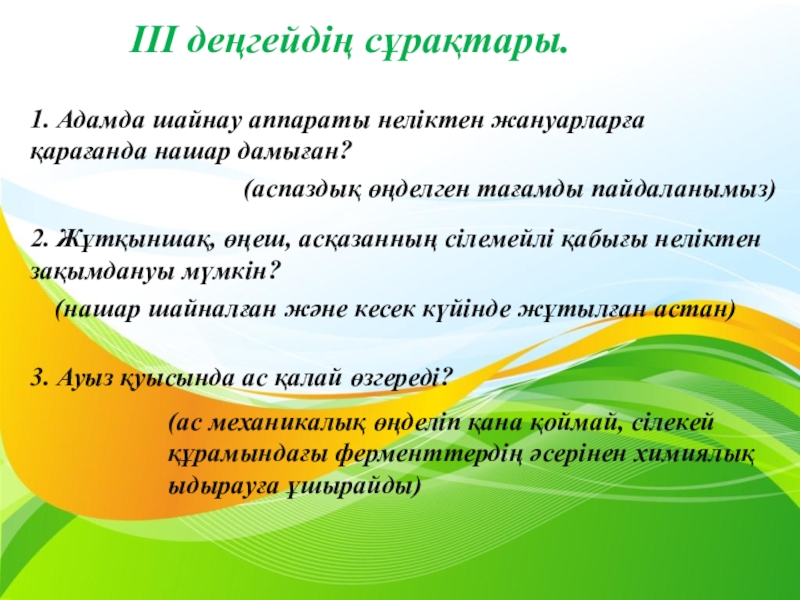 III деңгейдің сұрақтары.

1. Адамда шайнау аппараты неліктен жануарларға қарағанда нашар дамыған?

(аспаздық өңделген тағамды пайдаланымыз)

2. Жұтқыншақ, өңеш, асқазанның сілемейлі қабығы неліктен зақымдануы мүмкін?

(нашар шайналған және кесек күйінде жұтылған астан)

3. Ауыз қуысында ас қалай өзгереді?

(ас механикалық өңделіп қана қоймай, сілекей құрамындағы ферменттердің әсерінен химиялық ыдырауға ұшырайды)